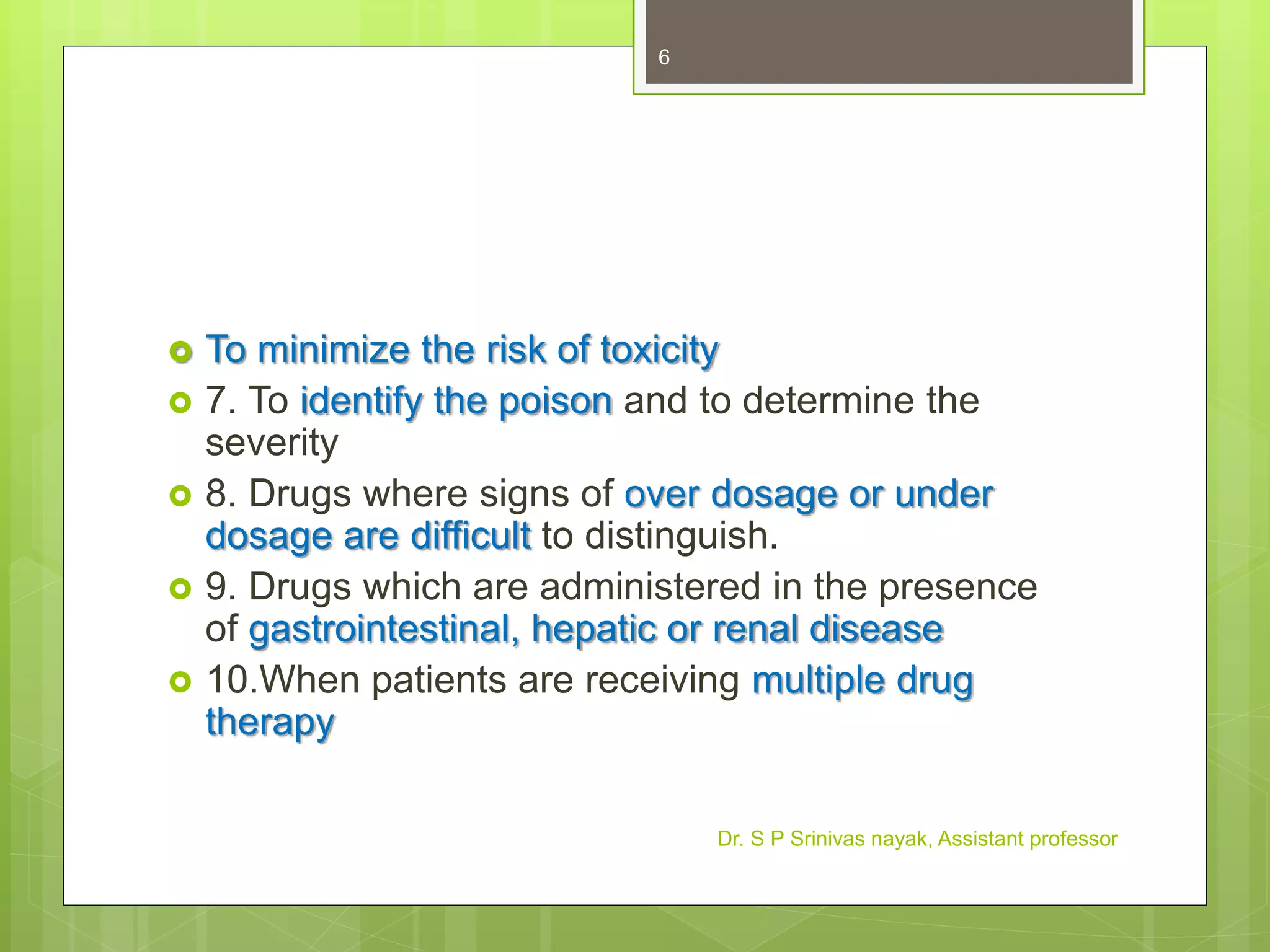 6

To minimize the risk of toxicity

7. To identify the poison and to determine the severity

8. Drugs where signs of over dosage or under dosage are difficult to distinguish.

9. Drugs which are administered in the presence of gastrointestinal, hepatic or renal disease

10.When patients are receiving multiple drug therapy

Dr. S P Srinivas nayak, Assistant professor